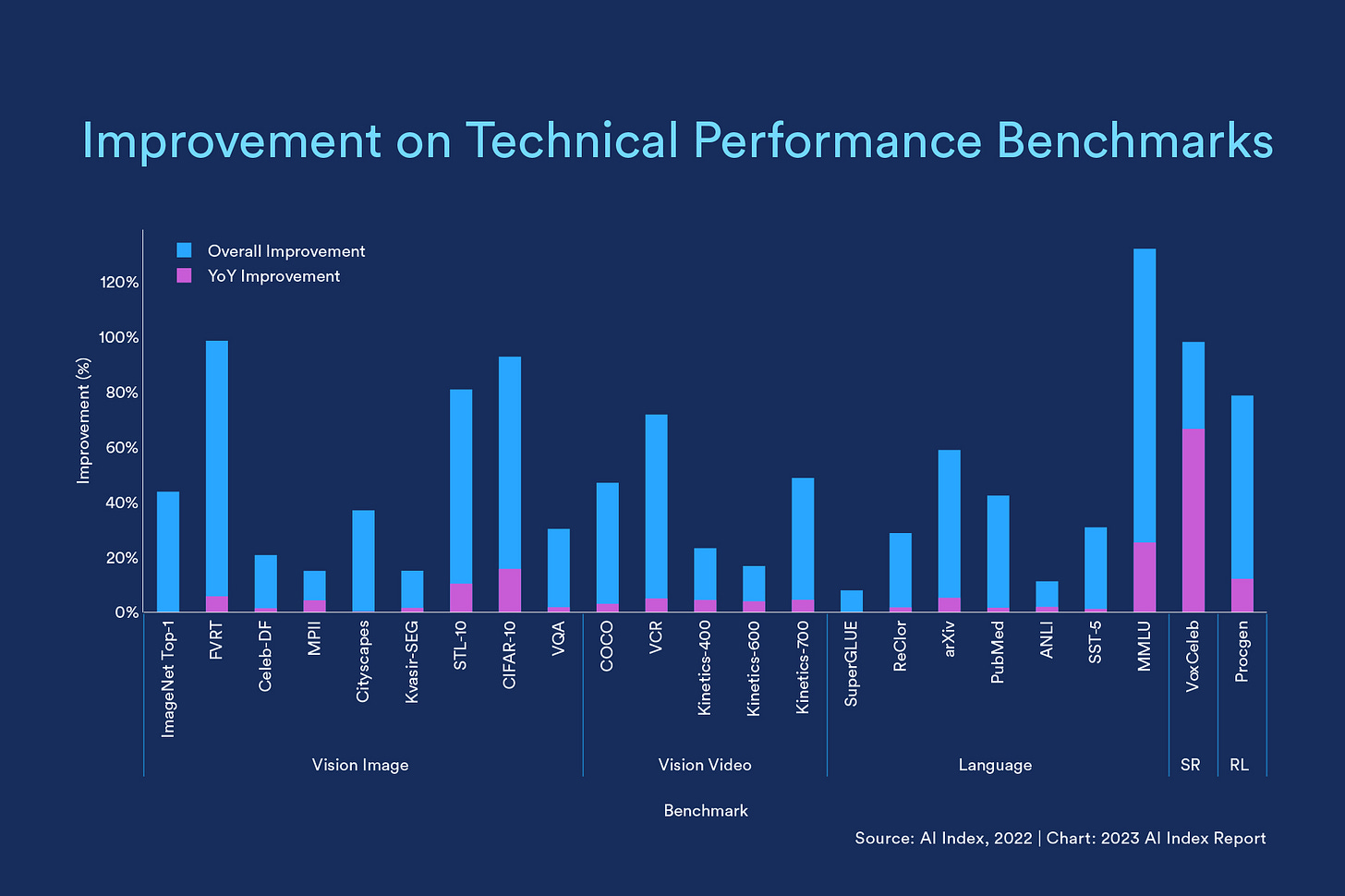 Improvement on Technical Performance Benchmarks

Overall Improvement
YoY Improvement

Improvement (%)

120%
100%
80%
60%
40%
20%
0%

ImageNet Top-1
FVRT
Celeb-DF
MPII
Cityscapes
Kvasir-SEG
STL-10
CIFAR-10
VQA
COCO
VCR
Kinetics-400
Kinetics-600
Kinetics-700
SuperGLUE
ReClor
arXiv
PubMed
ANLI
SST-5
MMLU
VoxCeleb
Procgen

Vision Image
Vision Video
Language
SR
RL

Benchmark

Source: AI Index, 2022 | Chart: 2023 AI Index Report